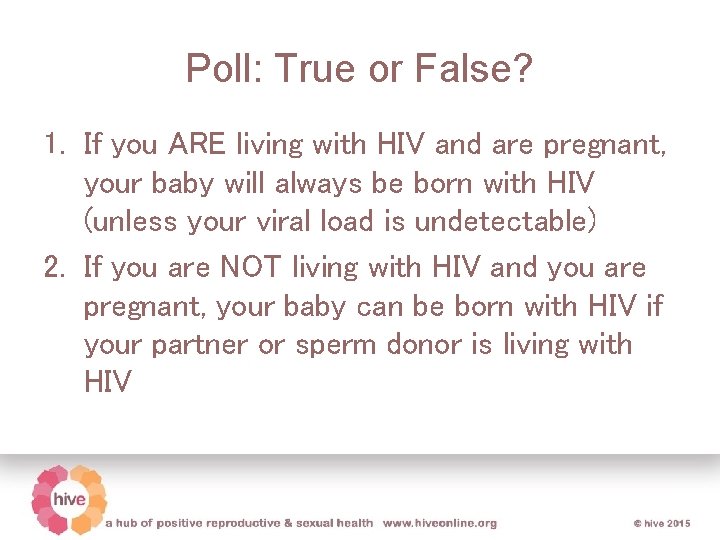 Poll: True or False?

1. If you ARE living with HIV and are pregnant, your baby will always be born with HIV (unless your viral load is undetectable)

2. If you are NOT living with HIV and you are pregnant, your baby can be born with HIV if your partner or sperm donor is living with HIV

hive

a hub of positive reproductive & sexual health www.hiveonline.org

© hive 2015